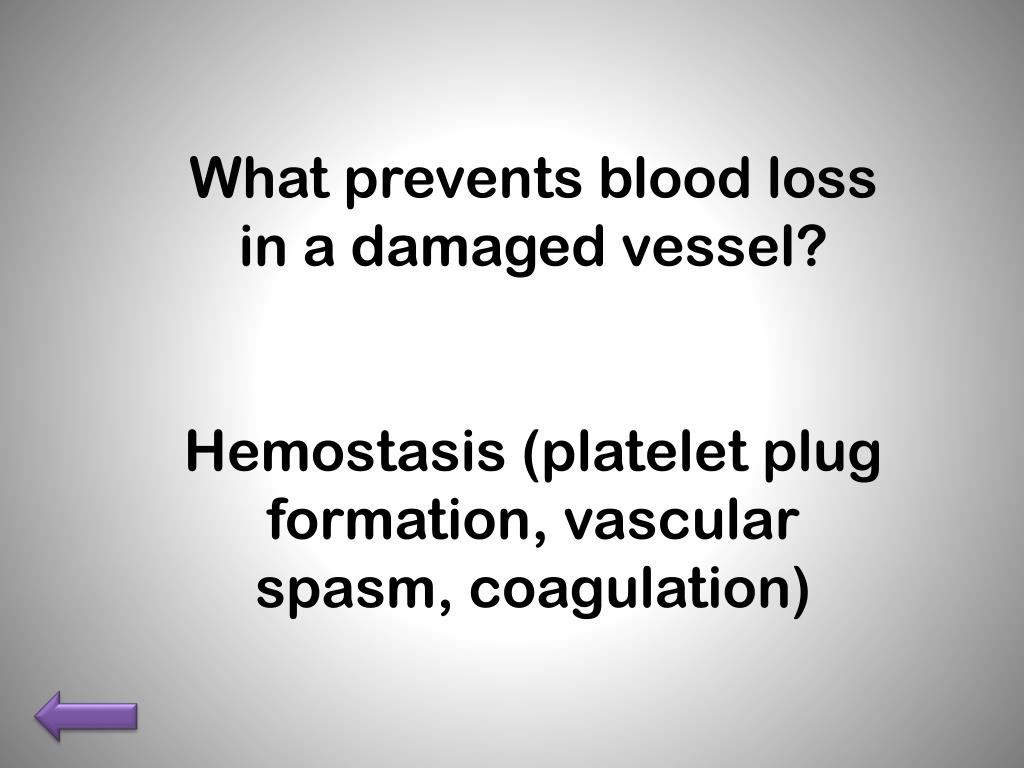 What prevents blood loss in a damaged vessel?

Hemostasis (platelet plug formation, vascular spasm, coagulation)